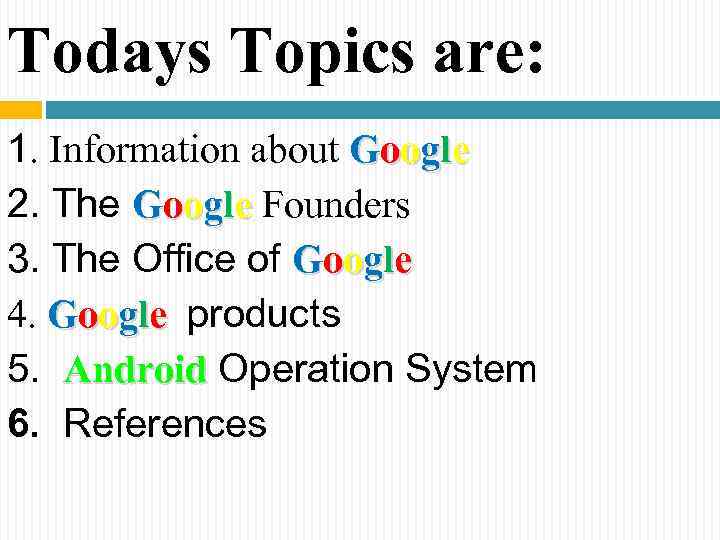 Todays Topics are:

1. Information about Google
2. The Google Founders
3. The Office of Google
4. Google products
5. Android Operation System
6. References